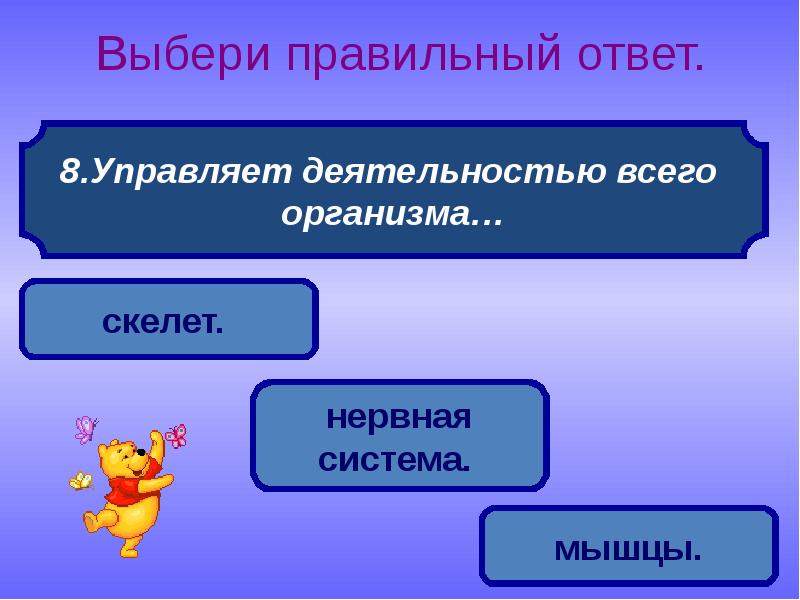 Выбери правильный ответ.

8.Управляет деятельностью всего организма…

скелет.

нервная система.

мышцы.